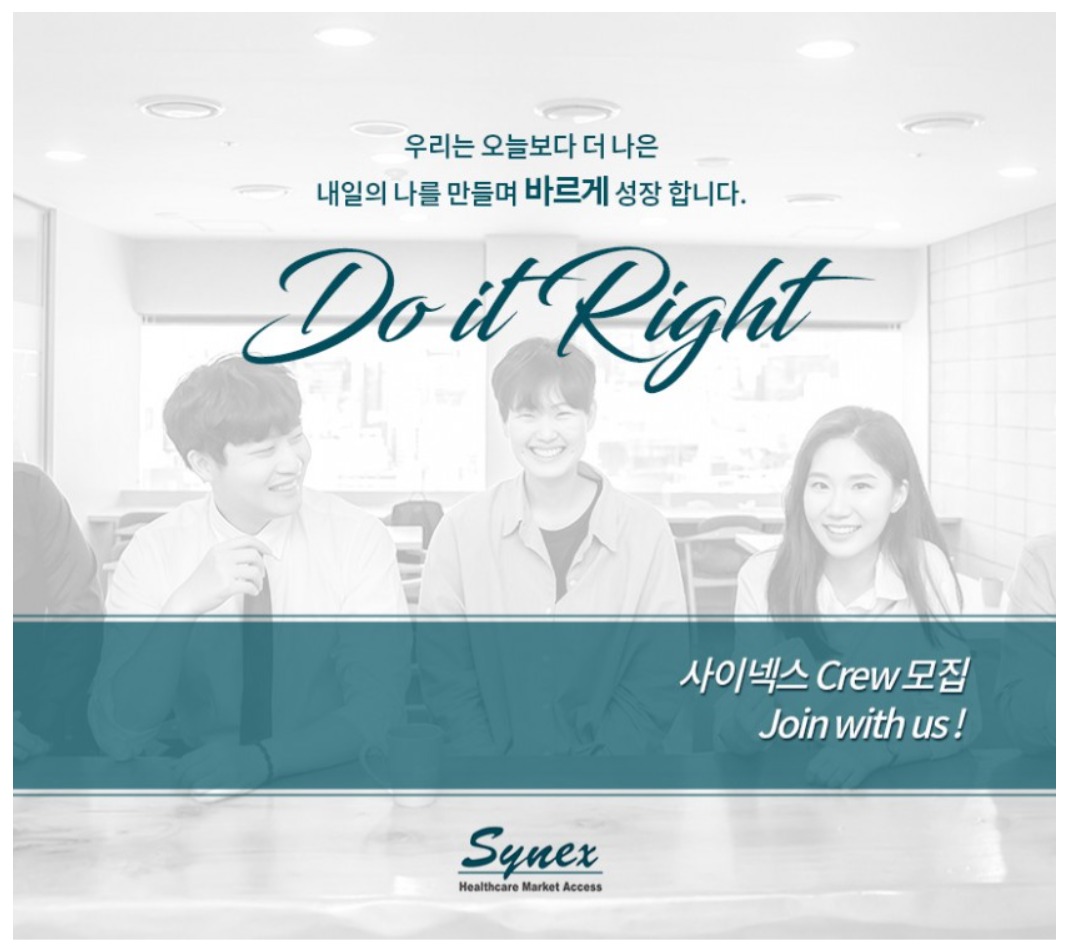 우리는 오늘보다 더 나은
내일의 나를 만들며 바르게 성장 합니다.

Do it Right

사이넥스 Crew 모집
Join with us !

Synex
Healthcare Market Access